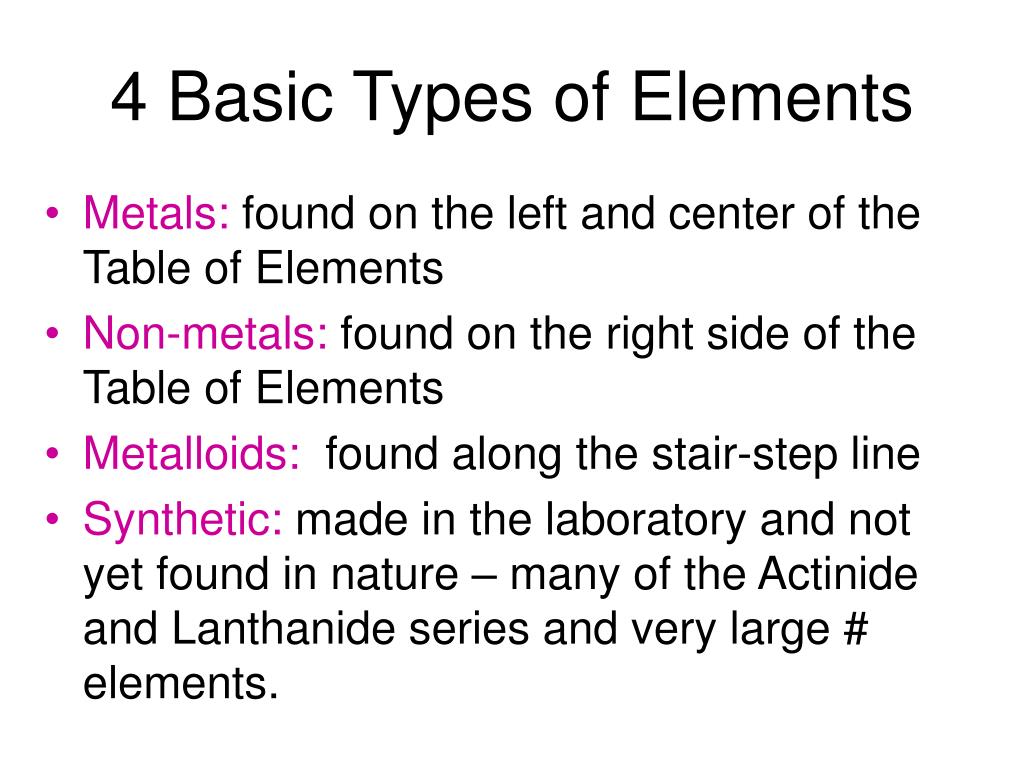 4 Basic Types of Elements

• Metals: found on the left and center of the Table of Elements
• Non-metals: found on the right side of the Table of Elements
• Metalloids: found along the stair-step line
• Synthetic: made in the laboratory and not yet found in nature – many of the Actinide and Lanthanide series and very large # elements.